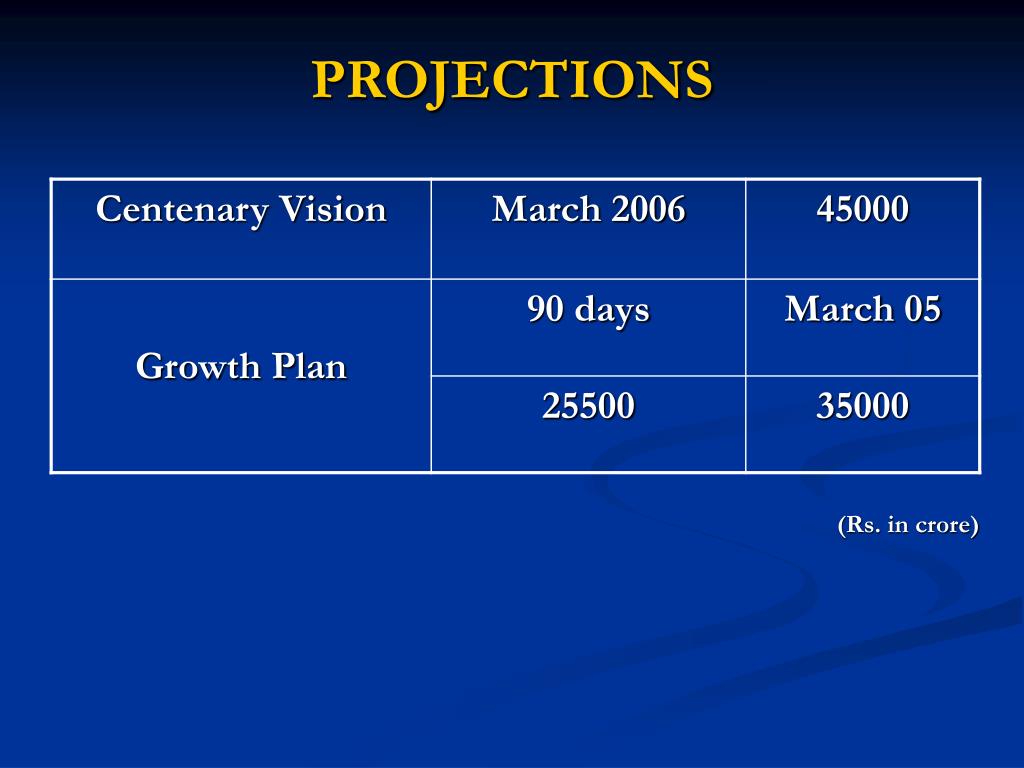 PROJECTIONS

| Centenary Vision | March 2006 | 45000 |
|---|---|---|
| Growth Plan | 90 days | March 05 |
| | 25500 | 35000 |

(Rs. in crore)